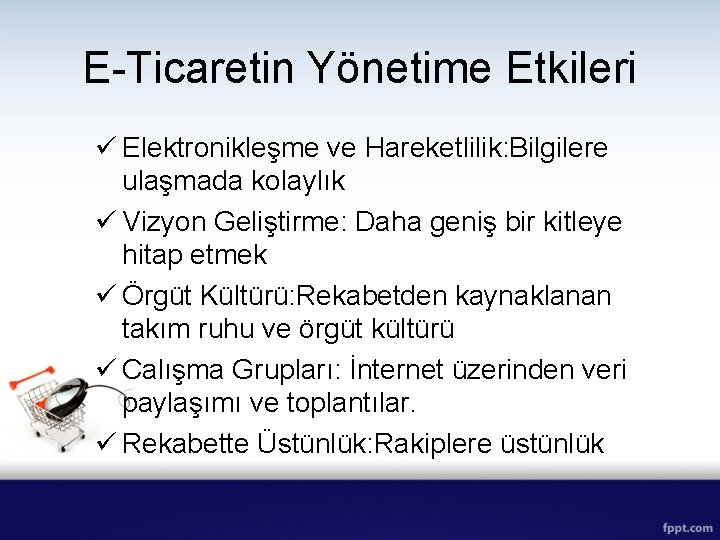 E-Ticaretin Yönetime Etkileri

✓ Elektronikleşme ve Hareketlilik:Bilgilere ulaşmada kolaylık

✓ Vizyon Geliştirme: Daha geniş bir kitleye hitap etmek

✓ Örgüt Kültürü:Rekabetden kaynaklanan takım ruhu ve örgüt kültürü

✓ Calışma Grupları: İnternet üzerinden veri paylaşımı ve toplantılar.

✓ Rekabette Üstünlük:Rakiplere üstünlük

fppt.com